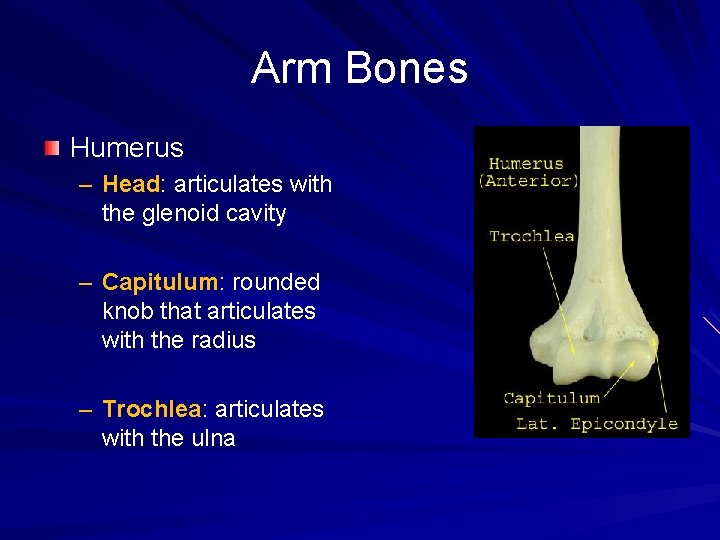 Arm Bones

Humerus

– Head: articulates with the glenoid cavity

– Capitulum: rounded knob that articulates with the radius

– Trochlea: articulates with the ulna

Humerus (Anterior)

Trochlea

Capitulum

Lat. Epicondyle